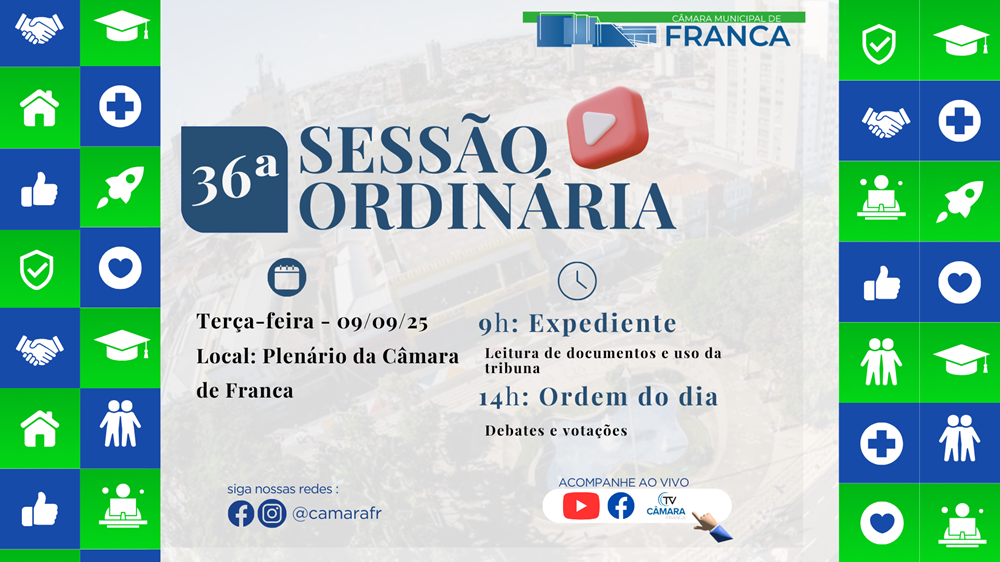 CÂMARA MUNICIPAL DE
FRANCA

36ª SESSÃO ORDINÁRIA

Terça-feira - 09/09/25
Local: Plenário da Câmara de Franca

9h: Expediente
Leitura de documentos e uso da tribuna

14h: Ordem do dia
Debates e votações

siga nossas redes :
@camarafr

ACOMPANHE AO VIVO
TV CÂMARA